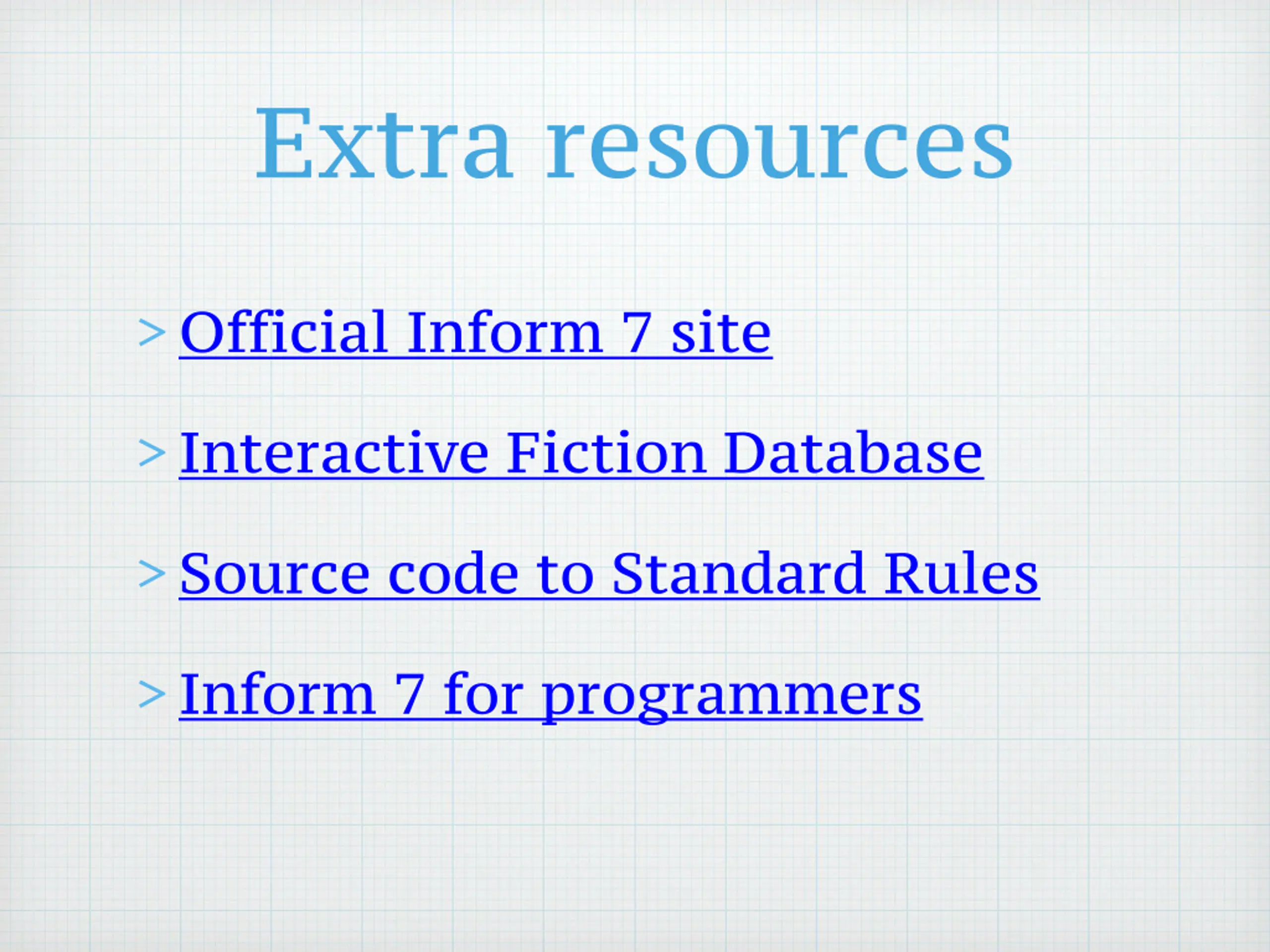 Extra resources

> Official Inform 7 site

> Interactive Fiction Database

> Source code to Standard Rules

> Inform 7 for programmers